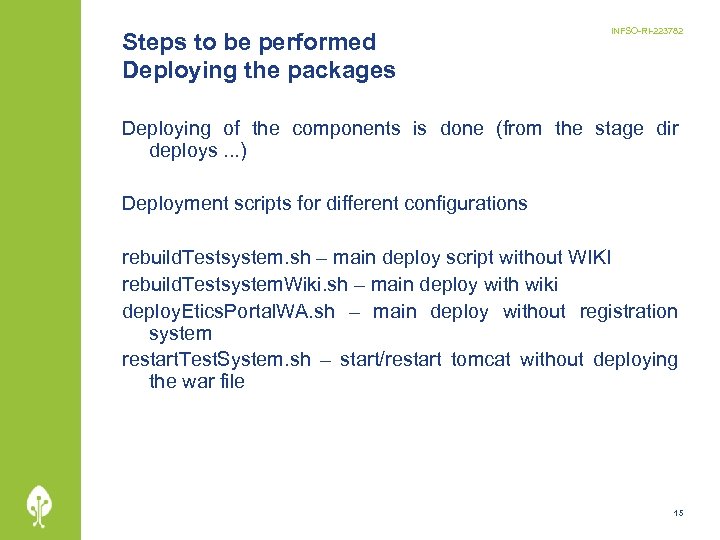 INFSO-RI-223782

Steps to be performed
Deploying the packages

Deploying of the components is done (from the stage dir deploys ...)

Deployment scripts for different configurations

rebuildTestsystem.sh – main deploy script without WIKI
rebuildTestsystemWiki.sh – main deploy with wiki
deployEticsPortalWA.sh – main deploy without registration system
restartTestSystem.sh – start/restart tomcat without deploying the war file

15